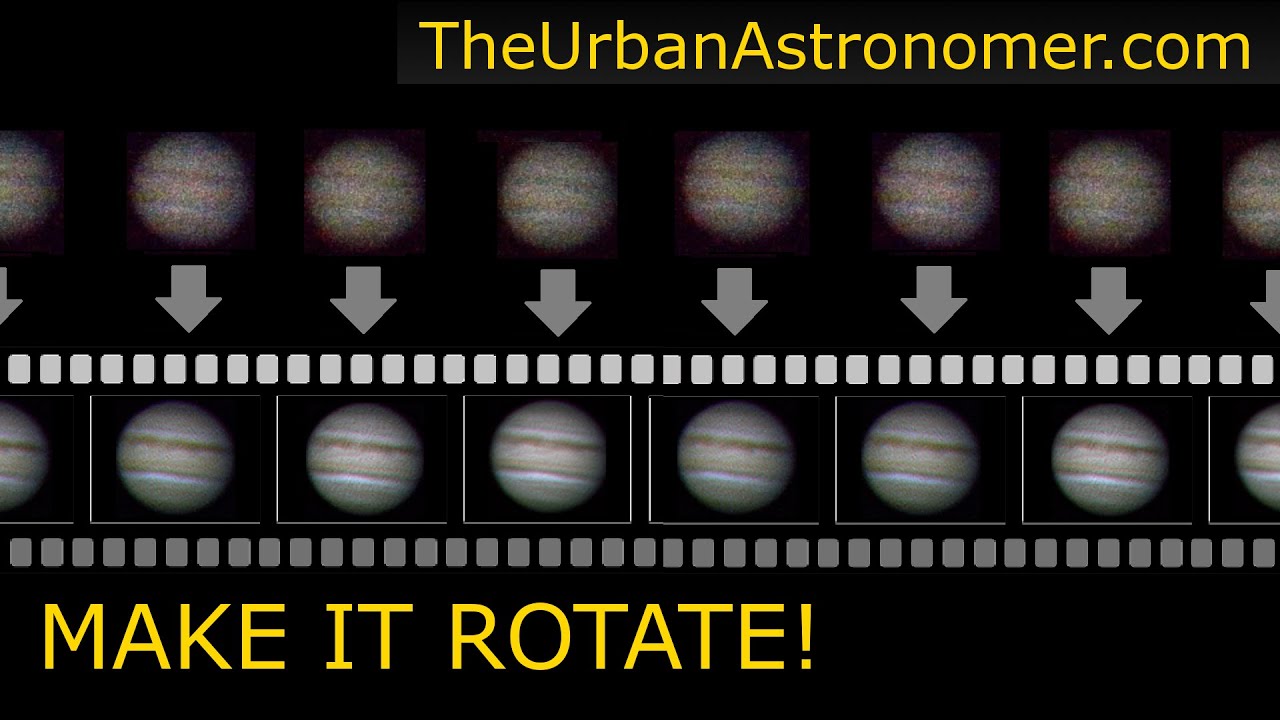 TheUrbanAstronomer.com

MAKE IT ROTATE!